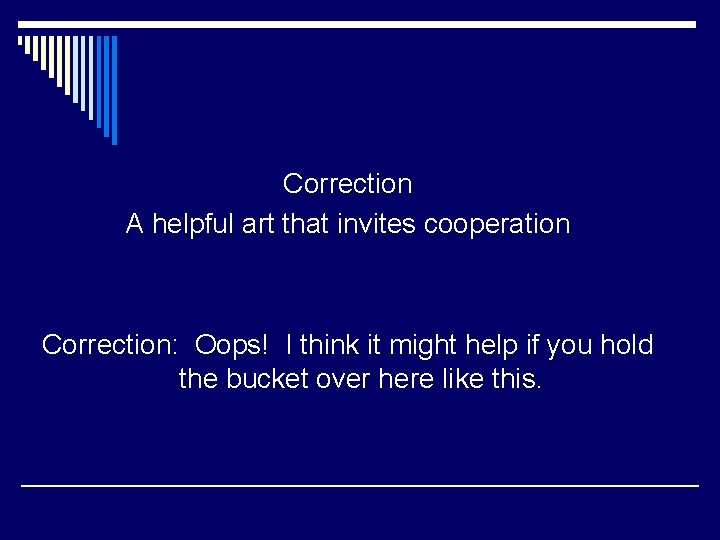 Correction
A helpful art that invites cooperation

Correction: Oops! I think it might help if you hold the bucket over here like this.